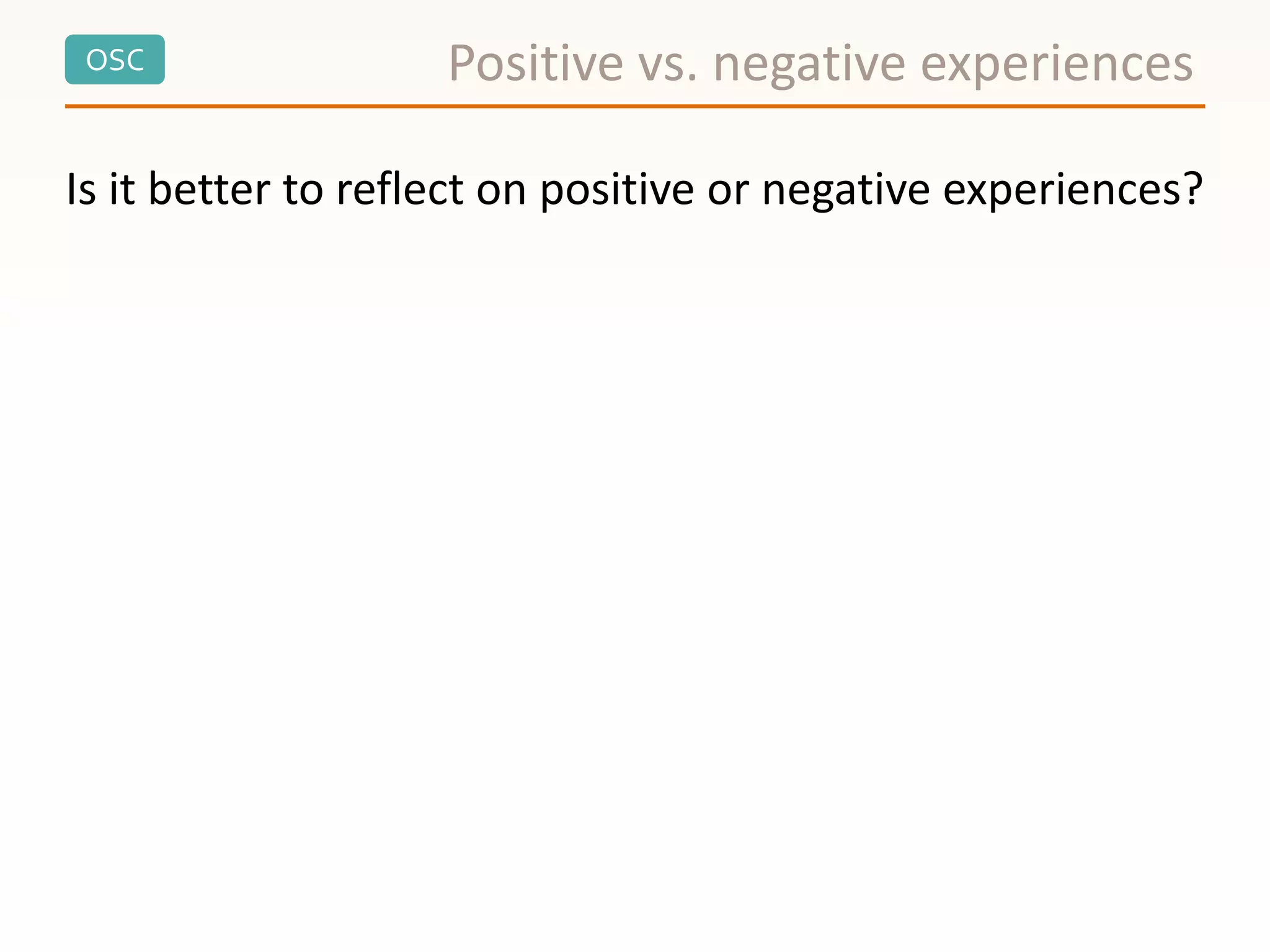 OSC

Positive vs. negative experiences

Is it better to reflect on positive or negative experiences?